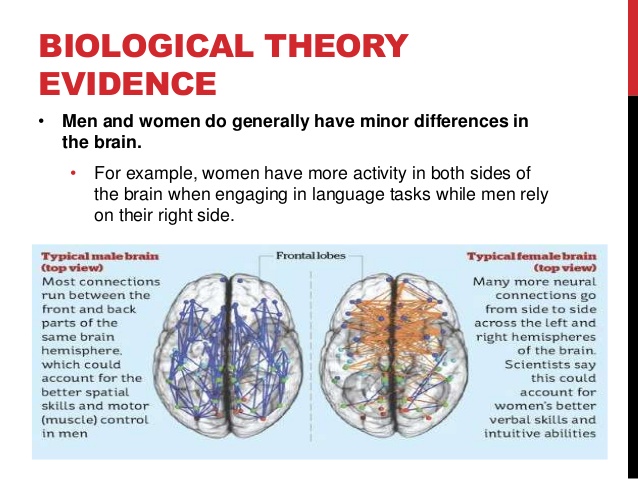 BIOLOGICAL THEORY EVIDENCE

• Men and women do generally have minor differences in the brain.

• For example, women have more activity in both sides of the brain when engaging in language tasks while men rely on their right side.

Typical male brain (top view)
Most connections run between the front and back parts of the same brain hemisphere, which could account for the better spatial skills and motor (muscle) control in men

Frontal lobes

Typical female brain (top view)
Many more neural connections go from side to side across the left and right hemispheres of the brain. Scientists say this could account for women's better verbal skills and intuitive abilities